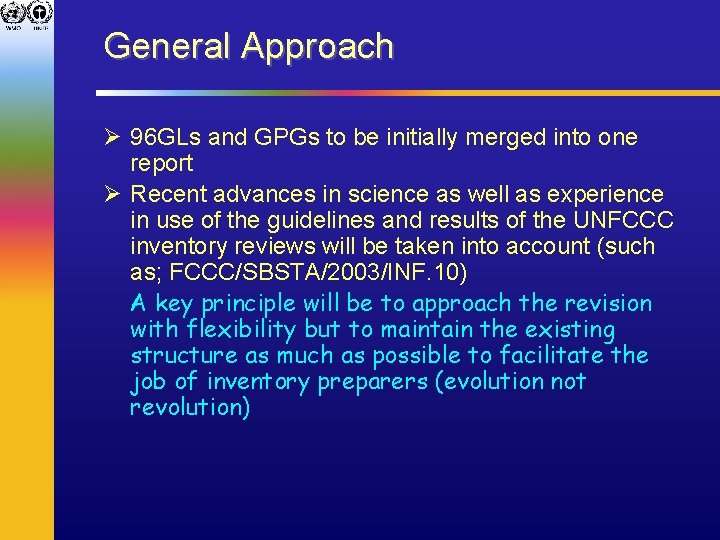 WMO UNEP

General Approach

➢ 96GLs and GPGs to be initially merged into one report

➢ Recent advances in science as well as experience in use of the guidelines and results of the UNFCCC inventory reviews will be taken into account (such as; FCCC/SBSTA/2003/INF.10)

A key principle will be to approach the revision with flexibility but to maintain the existing structure as much as possible to facilitate the job of inventory preparers (evolution not revolution)